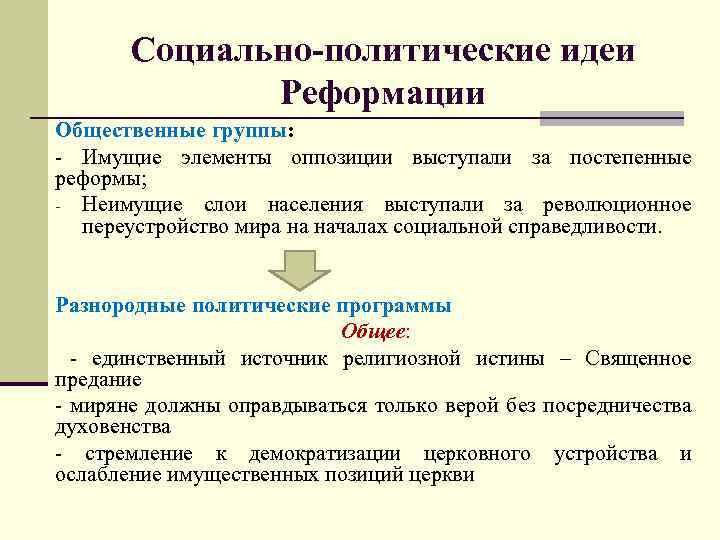 Социально-политические идеи Реформации

Общественные группы:

- Имущие элементы оппозиции выступали за постепенные реформы;

- Неимущие слои населения выступали за революционное переустройство мира на началах социальной справедливости.

Разнородные политические программы

Общее:

- единственный источник религиозной истины – Священное предание

- миряне должны оправдываться только верой без посредничества духовенства

- стремление к демократизации церковного устройства и ослабление имущественных позиций церкви